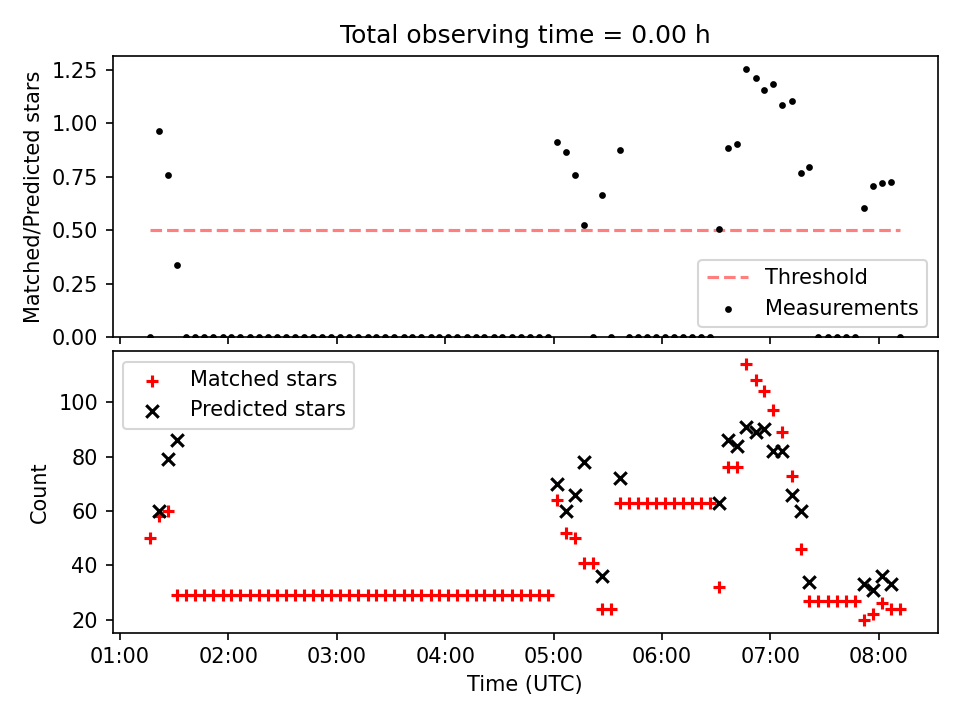 Total observing time = 0.00 h

Matched/Predicted stars

1.25
1.00
0.75
0.50
0.25
0.00

Threshold
Measurements

Matched stars
Predicted stars

Count

100
80
60
40
20

01:00 02:00 03:00 04:00 05:00 06:00 07:00 08:00

Time (UTC)